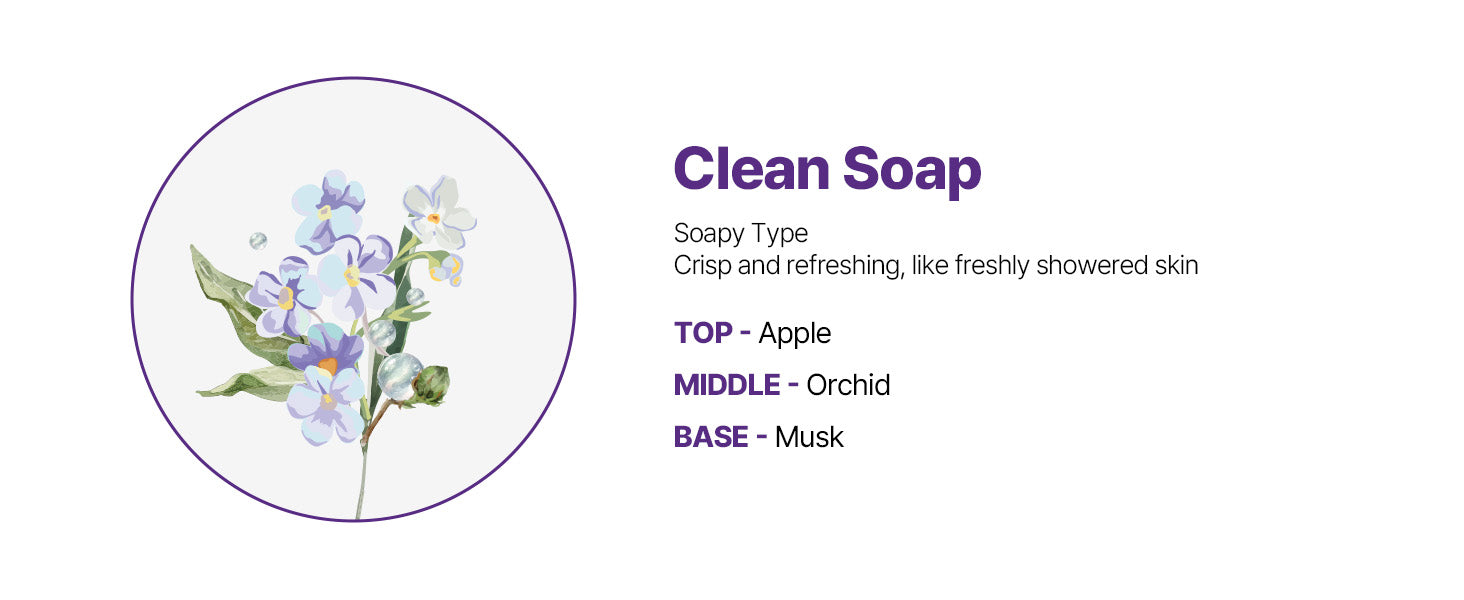 Clean Soap

Soapy Type
Crisp and refreshing, like freshly showered skin

TOP - Apple

MIDDLE - Orchid

BASE - Musk